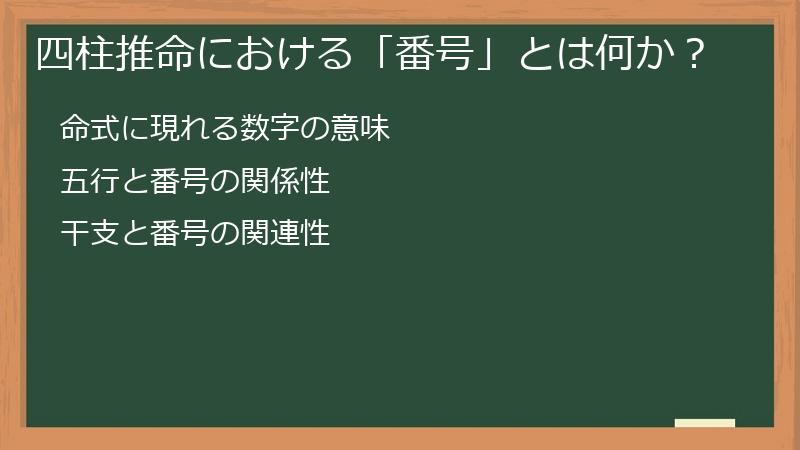 四柱推命における「番号」とは何か？

命式に現れる数字の意味

五行と番号の関係性

干支と番号の関連性